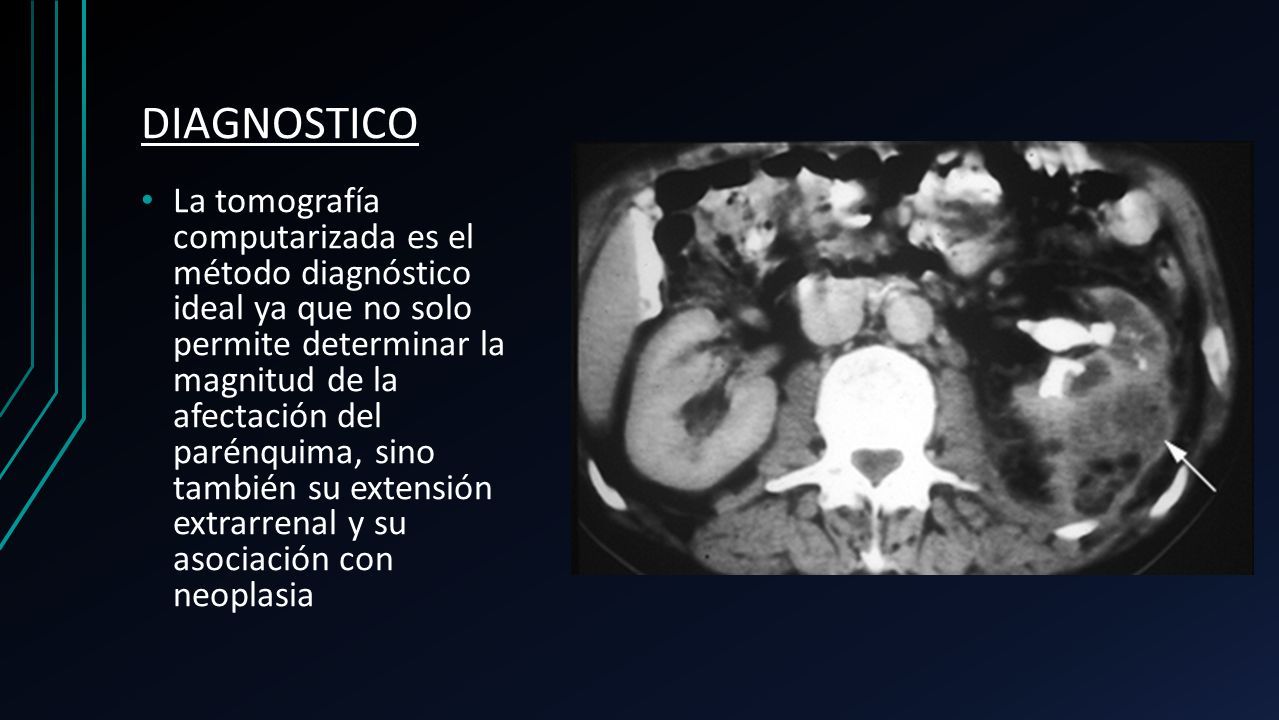 DIAGNOSTICO

• La tomografía computarizada es el método diagnóstico ideal ya que no solo permite determinar la magnitud de la afectación del parénquima, sino también su extensión extrarrenal y su asociación con neoplasia